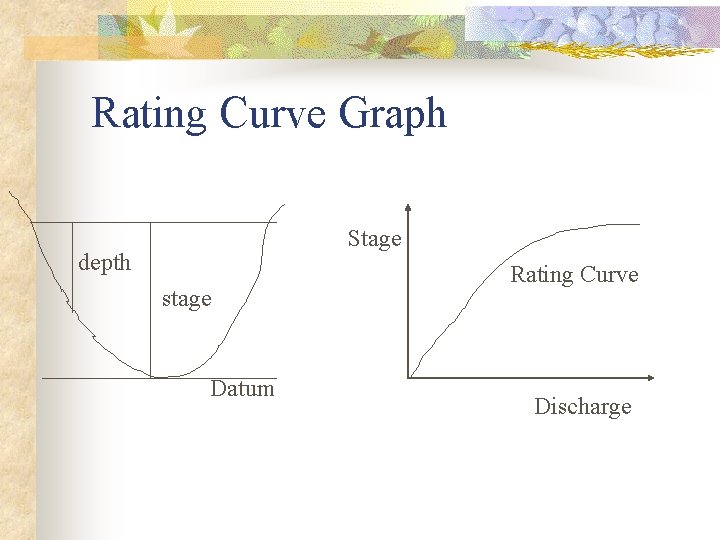 Rating Curve Graph

depth

stage

Datum

Stage

Rating Curve

Discharge